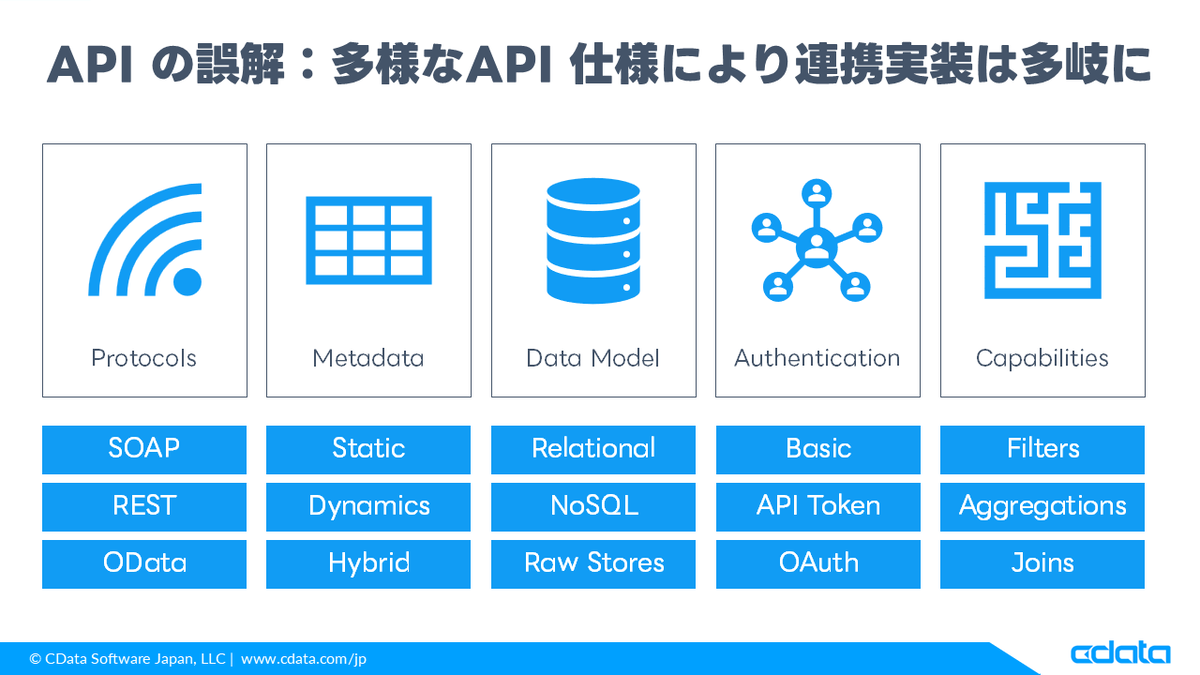 API の誤解：多様なAPI 仕様により連携実装は多岐に

Protocols

SOAP

REST

OData

Metadata

Static

Dynamics

Hybrid

Data Model

Relational

NoSQL

Raw Stores

Authentication

Basic

API Token

OAuth

Capabilities

Filters

Aggregations

Joins

© CData Software Japan, LLC | www.cdata.com/jp

cdata